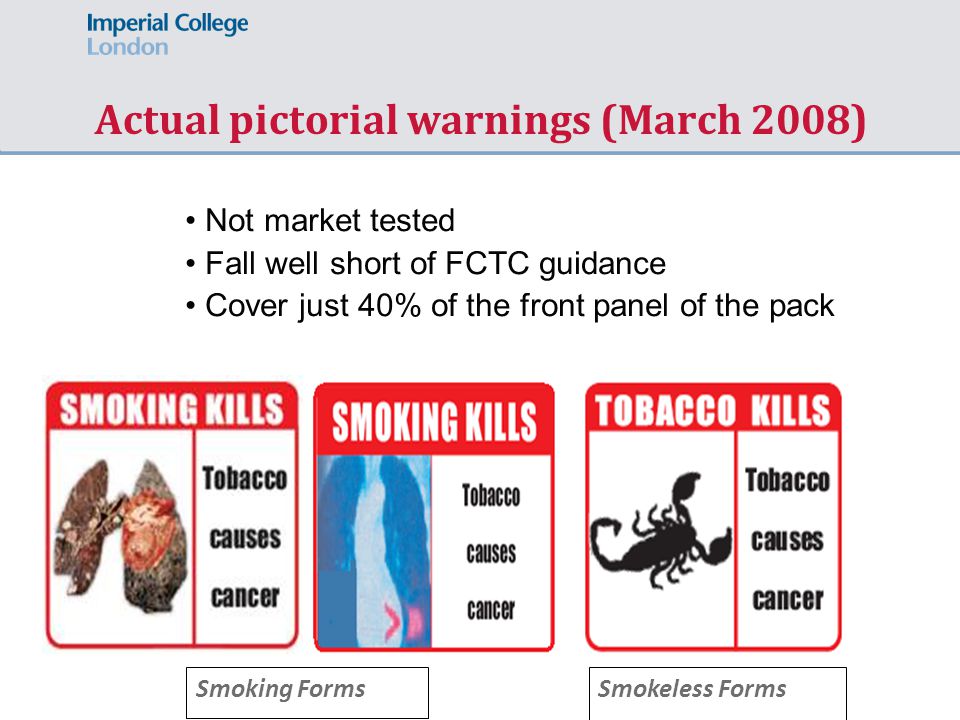 Imperial College London

Actual pictorial warnings (March 2008)

• Not market tested
• Fall well short of FCTC guidance
• Cover just 40% of the front panel of the pack

SMOKING KILLS

Tobacco causes cancer

SMOKING KILLS

Tobacco causes cancer

TOBACCO KILLS

Tobacco causes cancer

Smoking Forms

Smokeless Forms